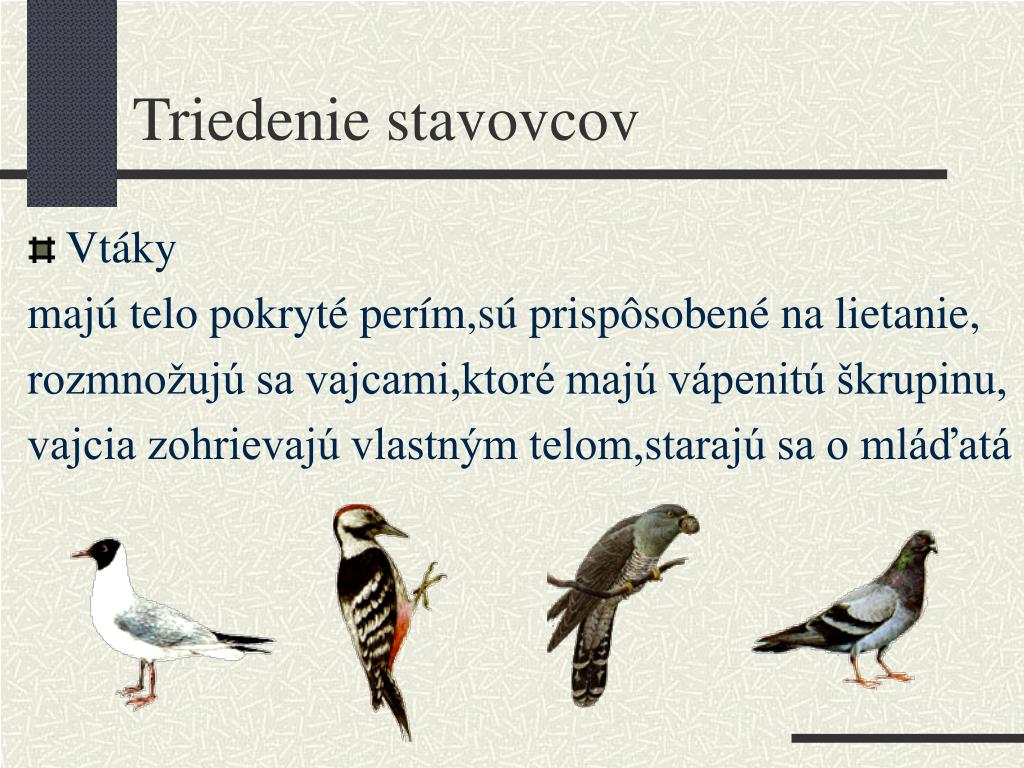 Triedenie stavovcov

Vtáky

majú telo pokryté perím,sú prispôsobené na lietanie, rozmnožujú sa vajcami,ktoré majú vápenitú škrupinu, vajcia zohrievajú vlastným telom,starajú sa o mláďatá